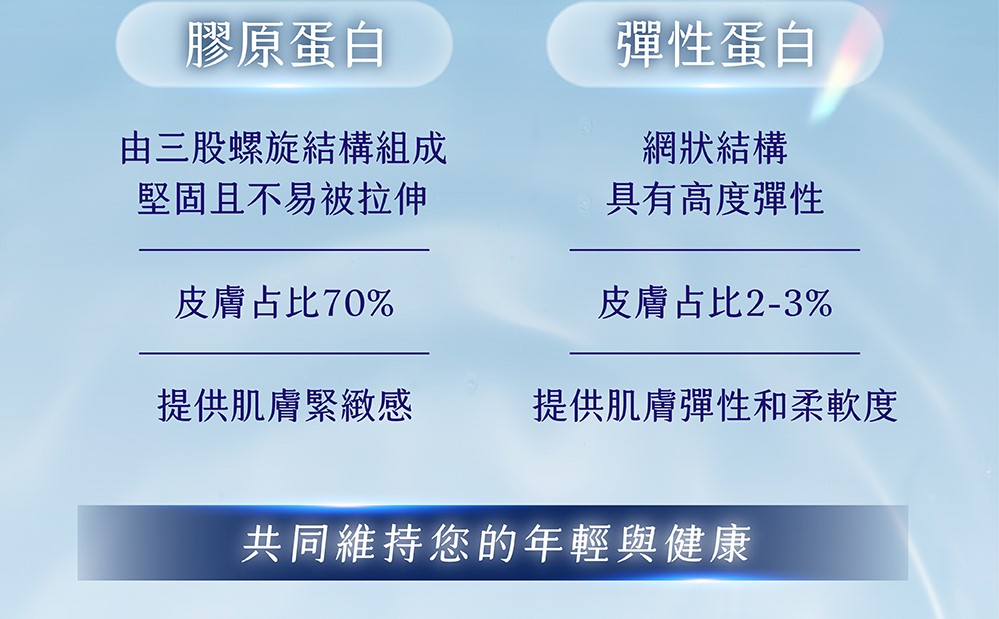 膠原蛋白

由三股螺旋結構組成
堅固且不易被拉伸

皮膚占比70%

提供肌膚緊緻感

彈性蛋白

網狀結構
具有高度彈性

皮膚占比2-3%

提供肌膚彈性和柔軟度

共同維持您的年輕與健康